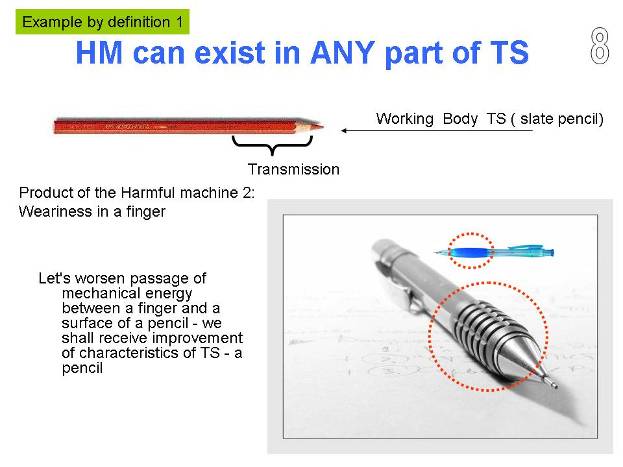 Example by definition 1

HM can exist in ANY part of TS

8

Working Body TS ( slate pencil)

Transmission

Product of the Harmful machine 2:
Weariness in a finger

Let's worsen passage of mechanical energy between a finger and a surface of a pencil - we shall receive improvement of characteristics of TS - a pencil